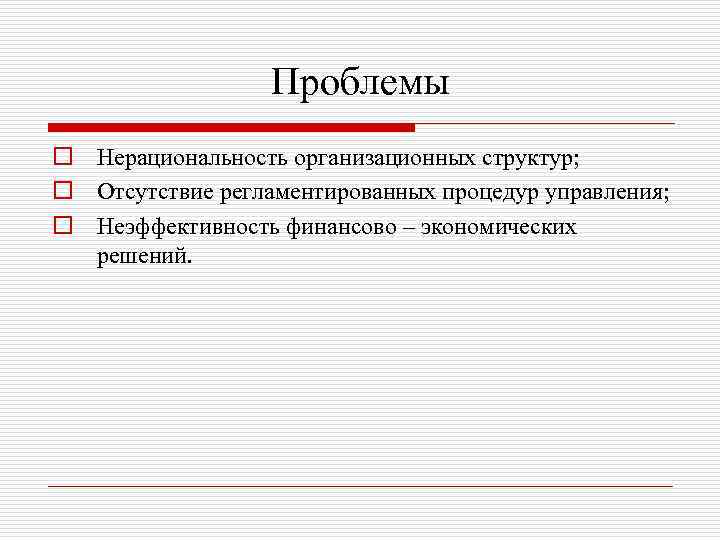 Проблемы

Нерациональность организационных структур;

Отсутствие регламентированных процедур управления;

Неэффективность финансово – экономических решений.